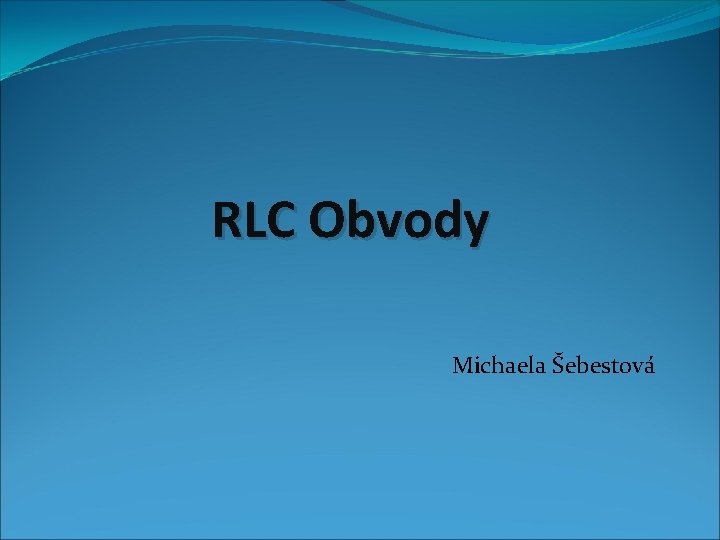 RLC Obvody

Michaela Šebestová